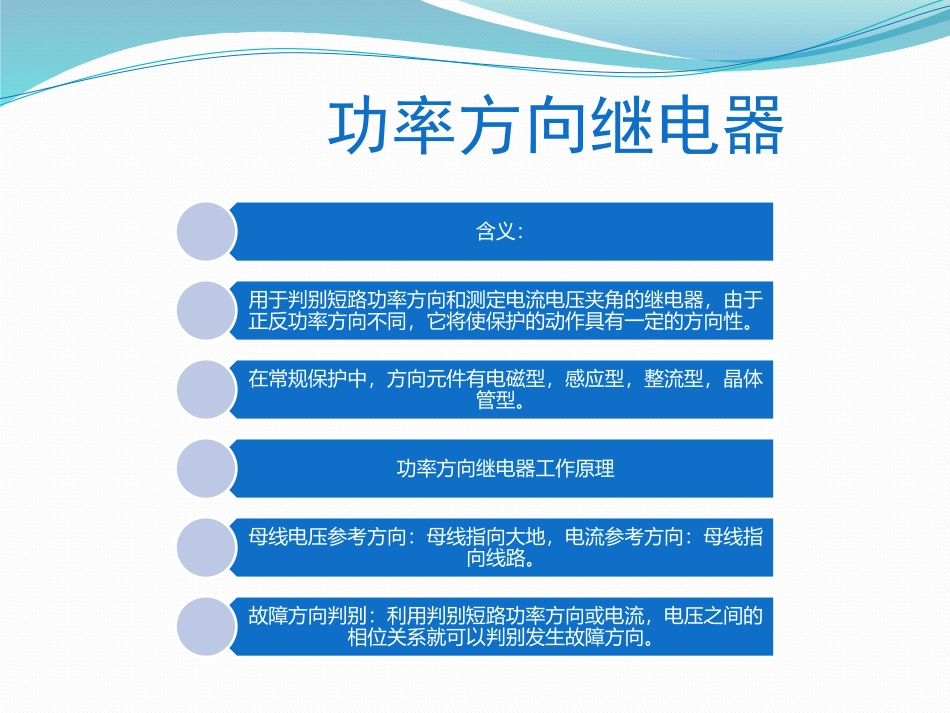 功率方向继电器

含义：

用于判别短路功率方向和测定电流电压夹角的继电器，由于正反功率方向不同，它将使保护的动作具有一定的方向性。

在常规保护中，方向元件有电磁型，感应型，整流型，晶体管型。

功率方向继电器工作原理

母线电压参考方向：母线指向大地，电流参考方向：母线指向线路。

故障方向判别：利用判别短路功率方向或电流，电压之间的相位关系就可以判别发生故障方向。